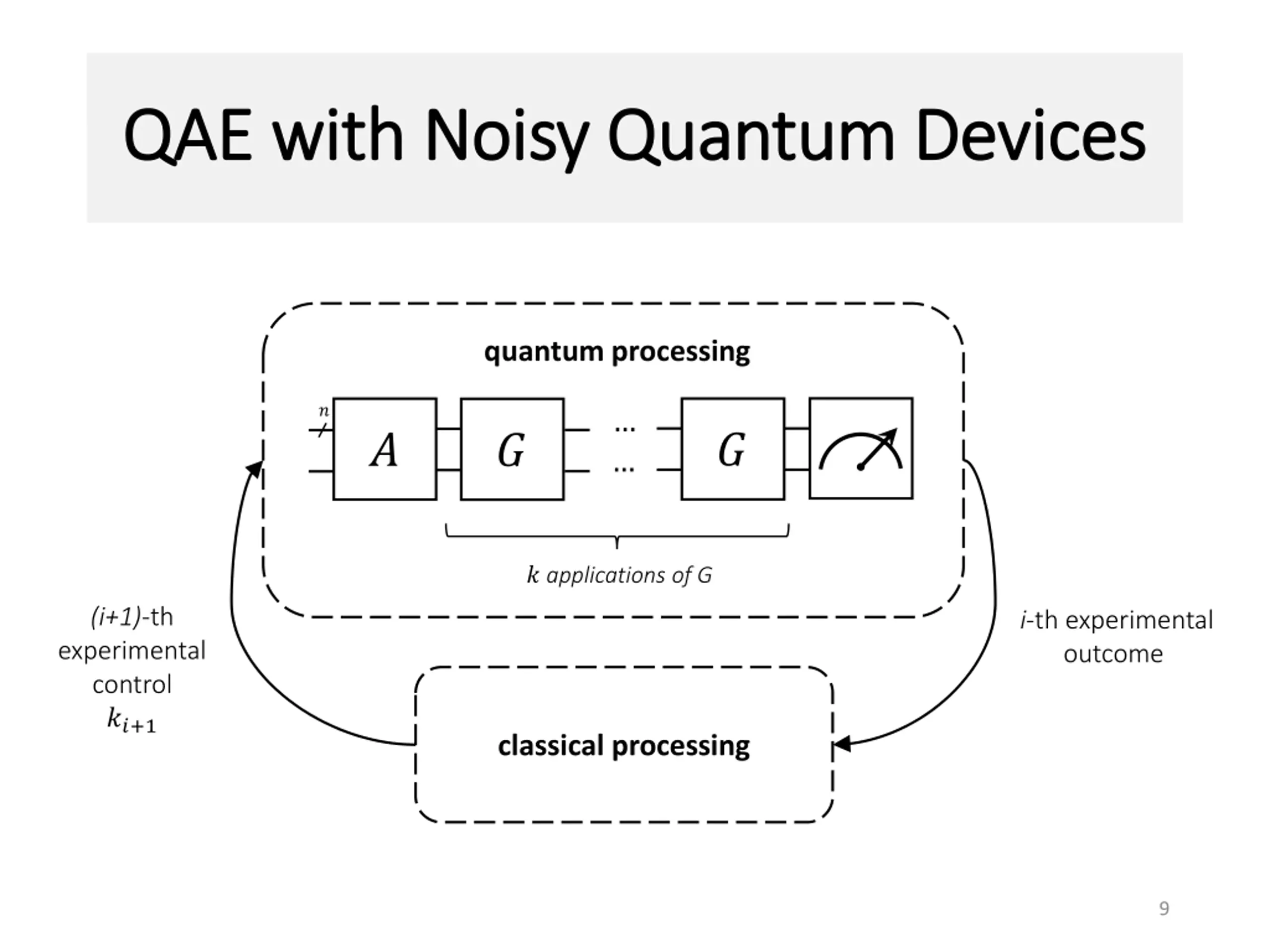 QAE with Noisy Quantum Devices

quantum processing

$n$

$A$

$G$

...

...

$G$

$k$ applications of G

(i+1)-th experimental control $k_{i+1}$

i-th experimental outcome

classical processing

9